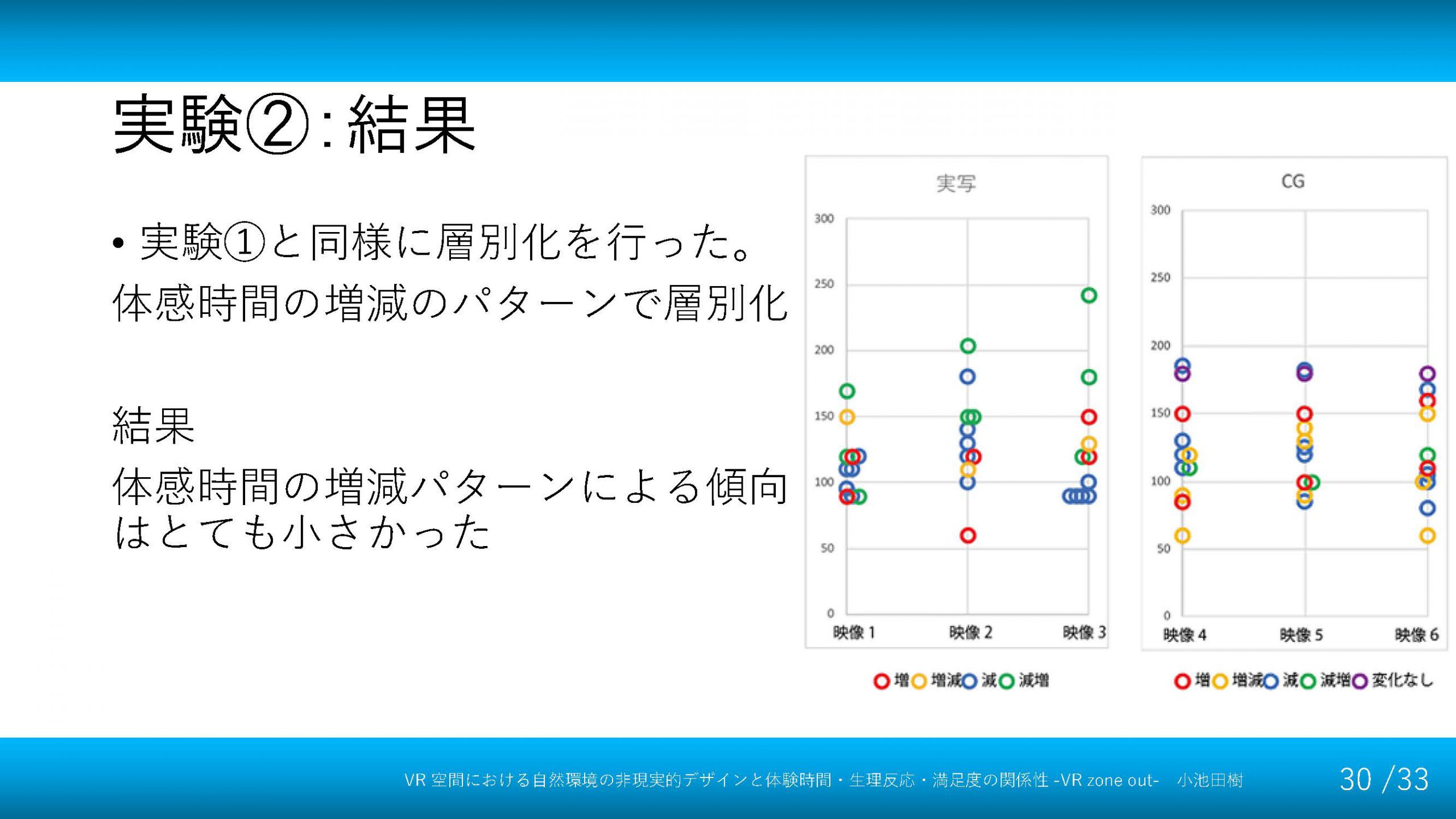 実験②:結果

• 実験①と同様に層別化を行った。
体感時間の増減のパターンで層別化

結果
体感時間の増減パターンによる傾向はとても小さかった

実写

300
250
200
150
100
50
0
映像 1 映像 2 映像 3

増 増減 減 減増

CG

300
250
200
150
100
50
0
映像 4 映像 5 映像 6

増 増減 減 減増 変化なし

VR 空間における自然環境の非現実的デザインと体験時間・生理反応・満足度の関係性 -VR zone out- 小池田樹

30 /33